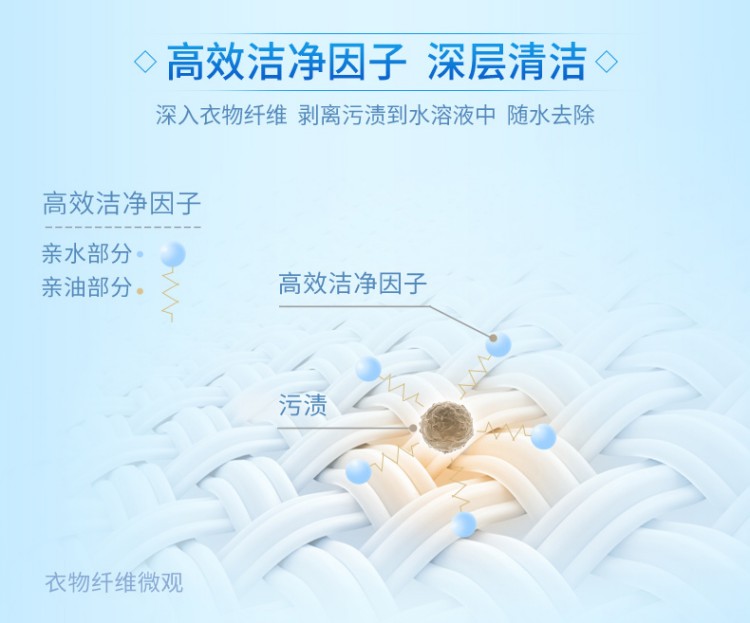 ◇ 高效洁净因子 深层清洁 ◇

深入衣物纤维 剥离污渍到水溶液中 随水去除

高效洁净因子

亲水部分

亲油部分

高效洁净因子

污渍

衣物纤维微观